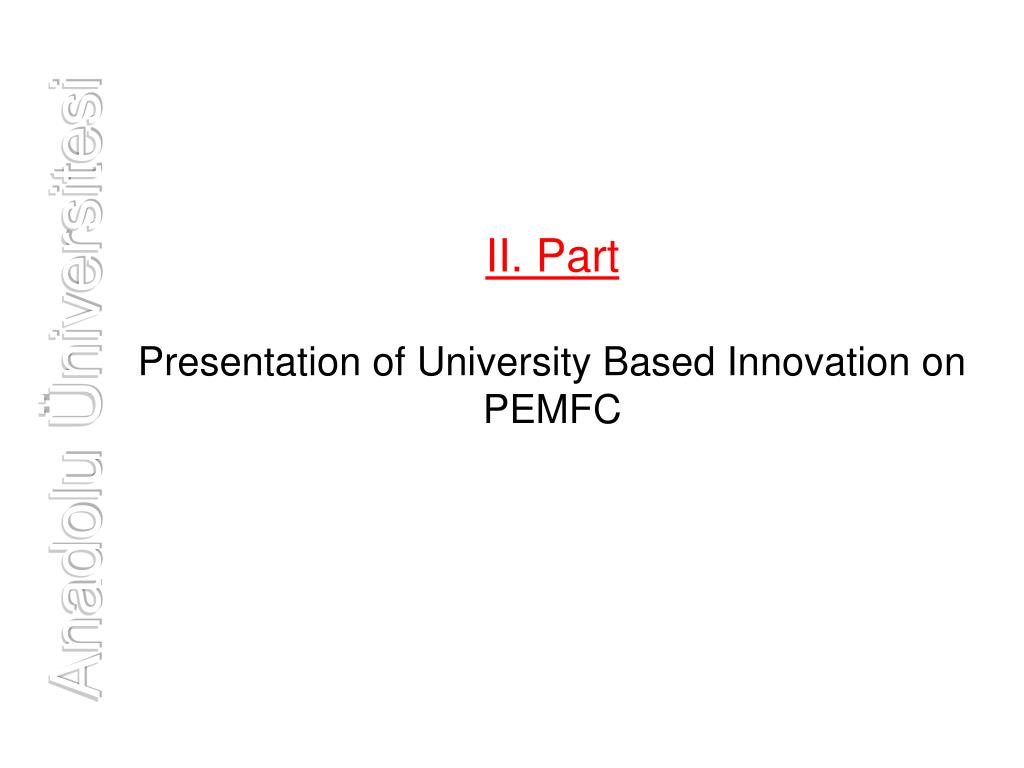 Anadolu Üniversitesi

II. Part

Presentation of University Based Innovation on PEMFC